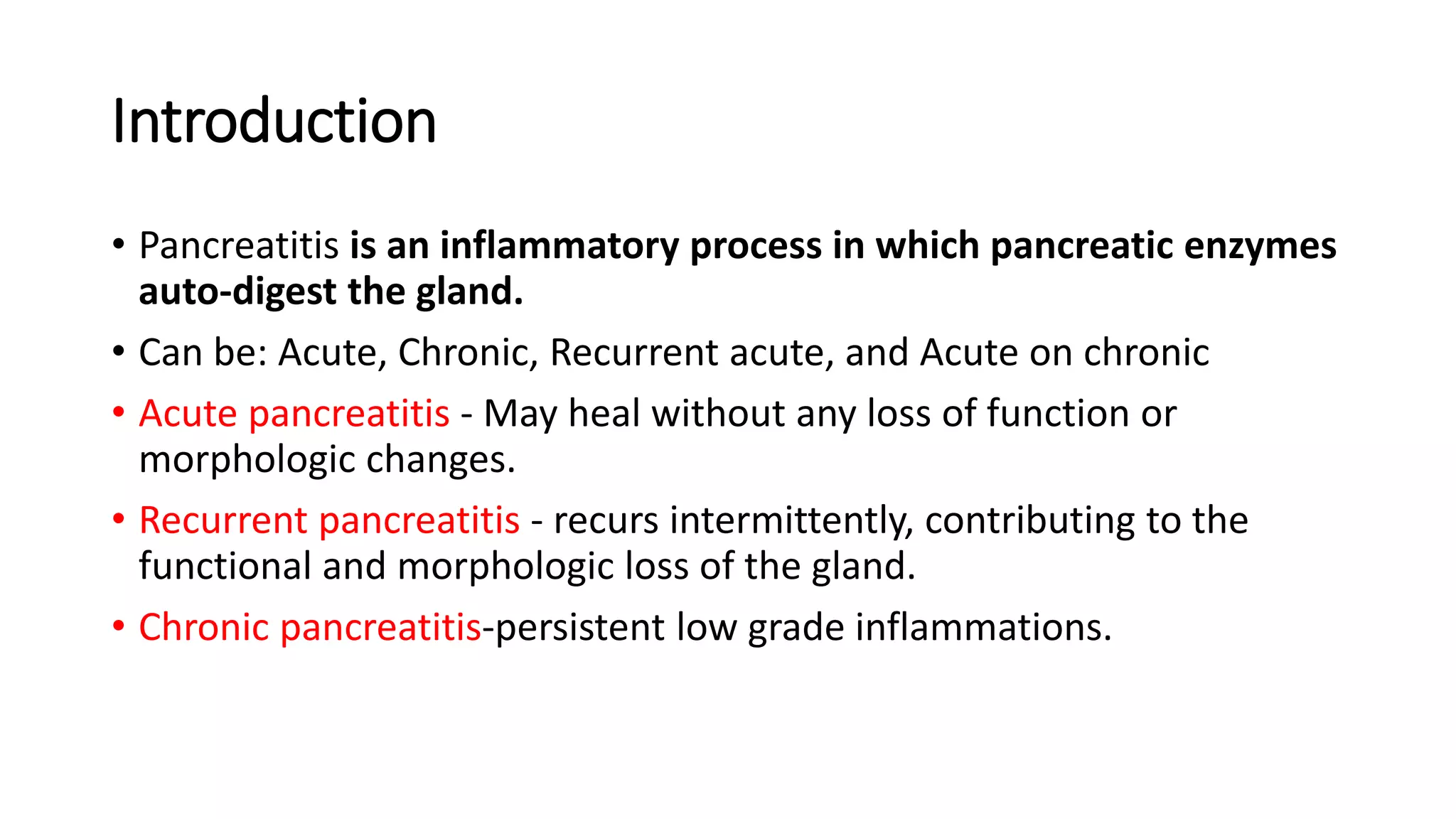 Introduction

• Pancreatitis is an inflammatory process in which pancreatic enzymes auto-digest the gland.

• Can be: Acute, Chronic, Recurrent acute, and Acute on chronic

• Acute pancreatitis - May heal without any loss of function or morphologic changes.

• Recurrent pancreatitis - recurs intermittently, contributing to the functional and morphologic loss of the gland.

• Chronic pancreatitis-persistent low grade inflammations.